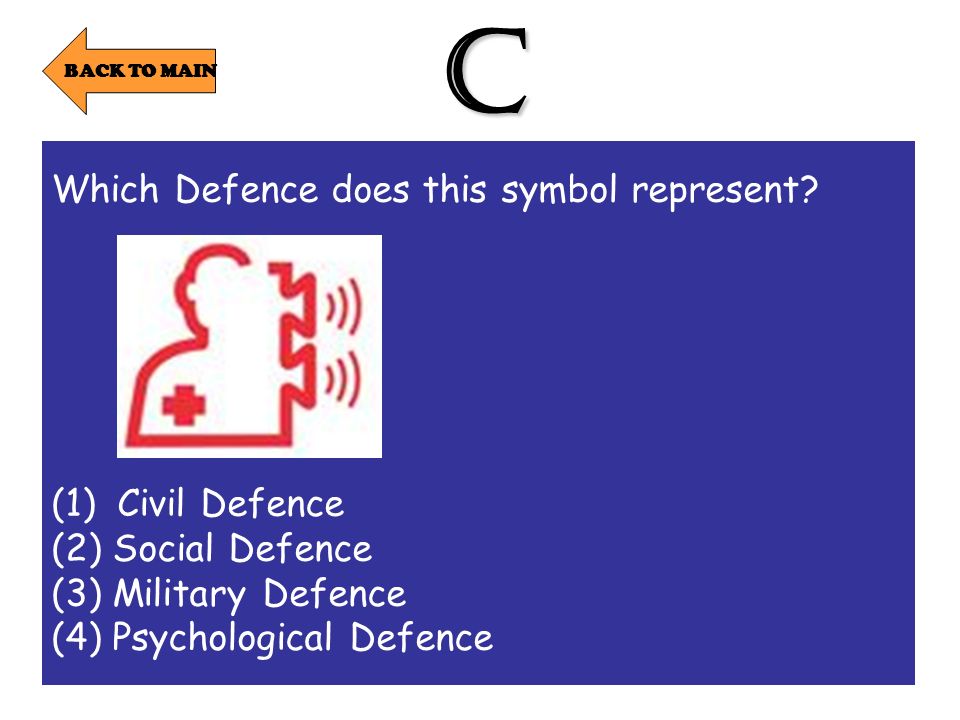 BACK TO MAIN

C

Which Defence does this symbol represent?

(1) Civil Defence
(2) Social Defence
(3) Military Defence
(4) Psychological Defence